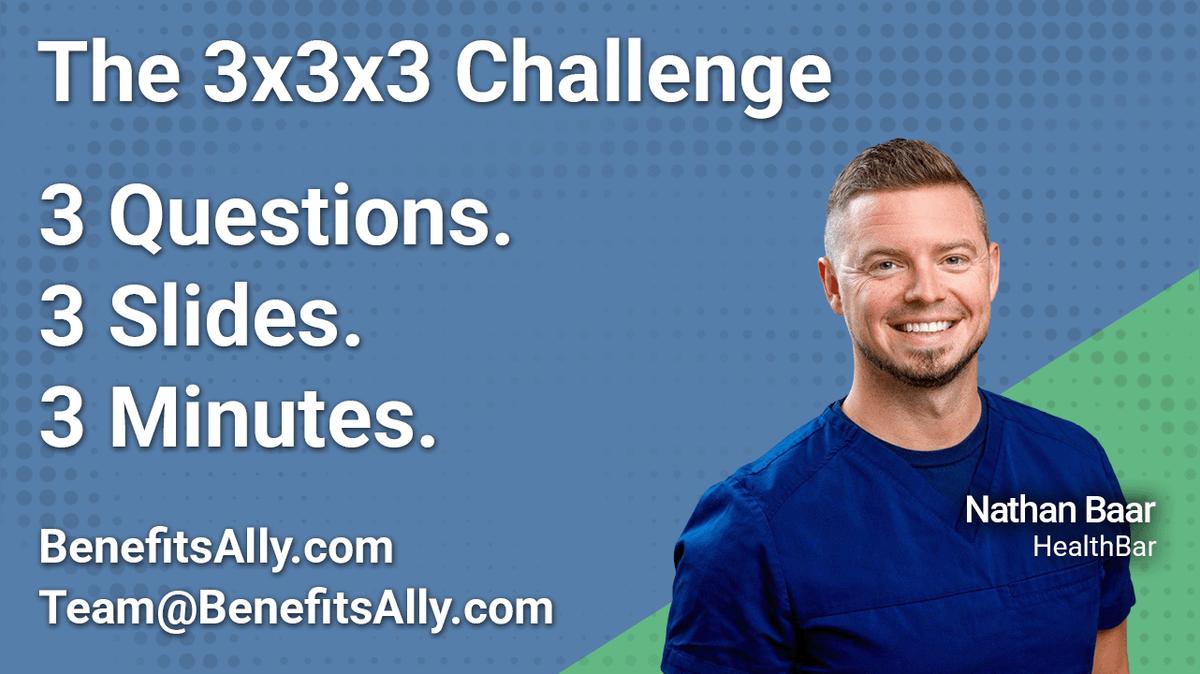 The 3x3x3 Challenge

3 Questions.
3 Slides.
3 Minutes.

BenefitsAlly.com
Team@BenefitsAlly.com

Nathan Baar
HealthBar